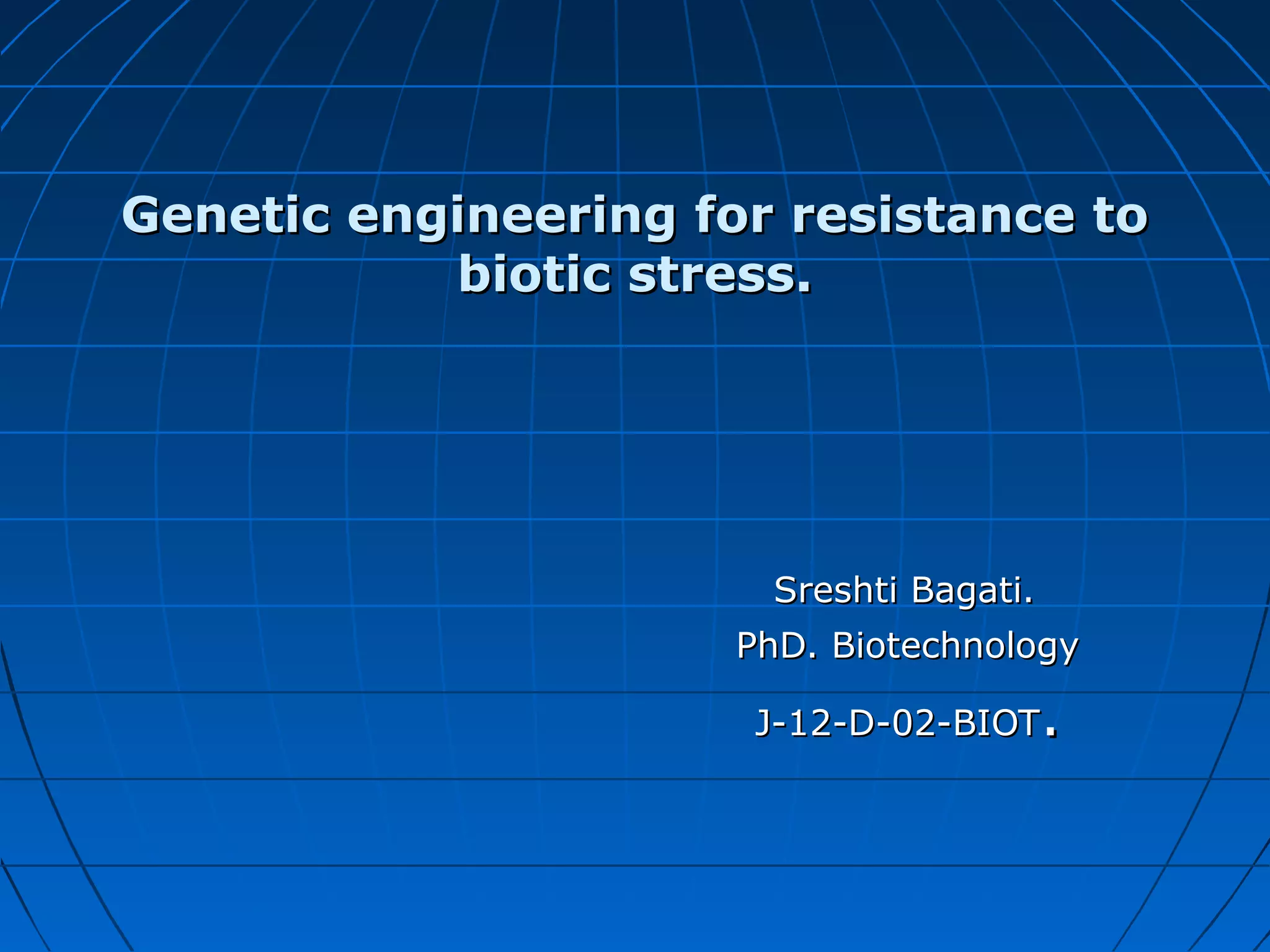 Genetic engineering for resistance to biotic stress.

Sreshti Bagati.
PhD. Biotechnology
J-12-D-02-BIOT.